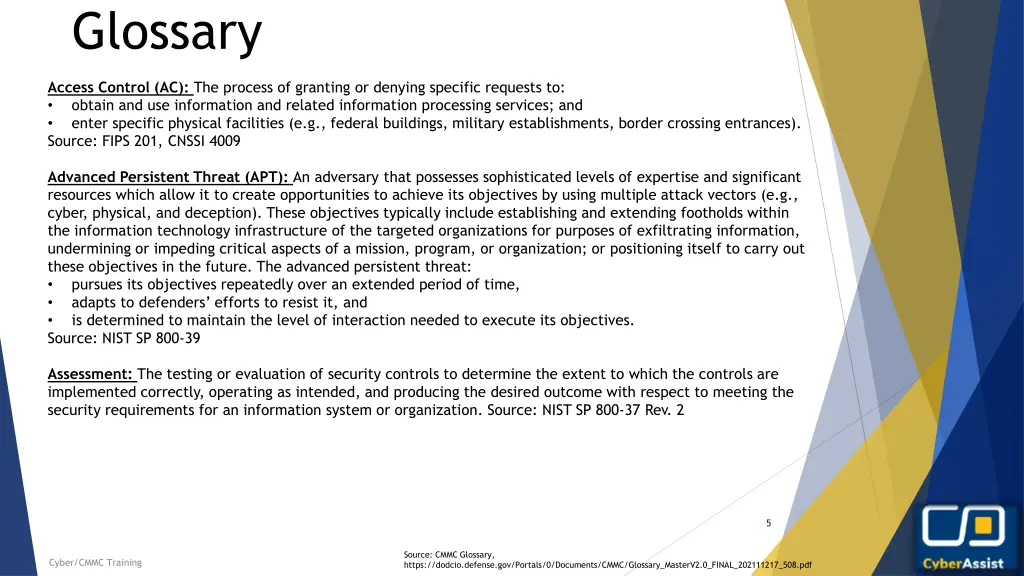 Glossary

Access Control (AC): The process of granting or denying specific requests to:
• obtain and use information and related information processing services; and
• enter specific physical facilities (e.g., federal buildings, military establishments, border crossing entrances).
Source: FIPS 201, CNSSI 4009

Advanced Persistent Threat (APT): An adversary that possesses sophisticated levels of expertise and significant resources which allow it to create opportunities to achieve its objectives by using multiple attack vectors (e.g., cyber, physical, and deception). These objectives typically include establishing and extending footholds within the information technology infrastructure of the targeted organizations for purposes of exfiltrating information, undermining or impeding critical aspects of a mission, program, or organization; or positioning itself to carry out these objectives in the future. The advanced persistent threat:
• pursues its objectives repeatedly over an extended period of time,
• adapts to defenders' efforts to resist it, and
• is determined to maintain the level of interaction needed to execute its objectives.
Source: NIST SP 800-39

Assessment: The testing or evaluation of security controls to determine the extent to which the controls are implemented correctly, operating as intended, and producing the desired outcome with respect to meeting the security requirements for an information system or organization. Source: NIST SP 800-37 Rev. 2

5

Cyber/CMMC Training

Source: CMMC Glossary, https://dodcio.defense.gov/Portals/0/Documents/CMMC/Glossary_MasterV2.0_FINAL_202111217_508.pdf

CyberAssist